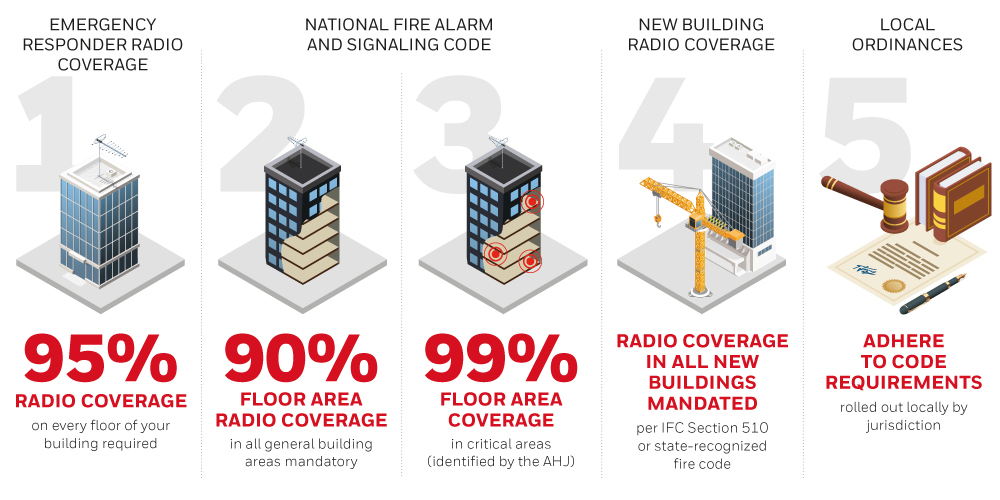 EMERGENCY RESPONDER RADIO COVERAGE

1

95%

RADIO COVERAGE

on every floor of your building required

NATIONAL FIRE ALARM AND SIGNALING CODE

2

90%

FLOOR AREA RADIO COVERAGE

in all general building areas mandatory

3

99%

FLOOR AREA COVERAGE

in critical areas (identified by the AHJ)

NEW BUILDING RADIO COVERAGE

4

RADIO COVERAGE IN ALL NEW BUILDINGS MANDATED

per IFC Section 510 or state-recognized fire code

LOCAL ORDINANCES

5

ADHERE TO CODE REQUIREMENTS

rolled out locally by jurisdiction